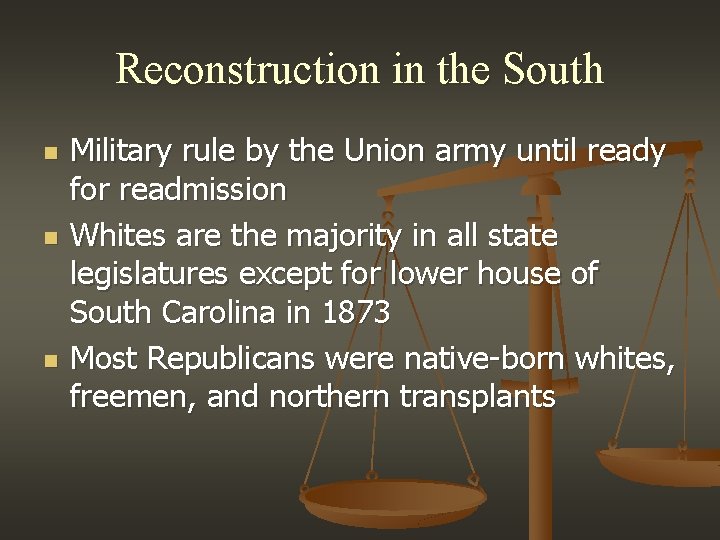 Reconstruction in the South

- Military rule by the Union army until ready for readmission
- Whites are the majority in all state legislatures except for lower house of South Carolina in 1873
- Most Republicans were native-born whites, freemen, and northern transplants